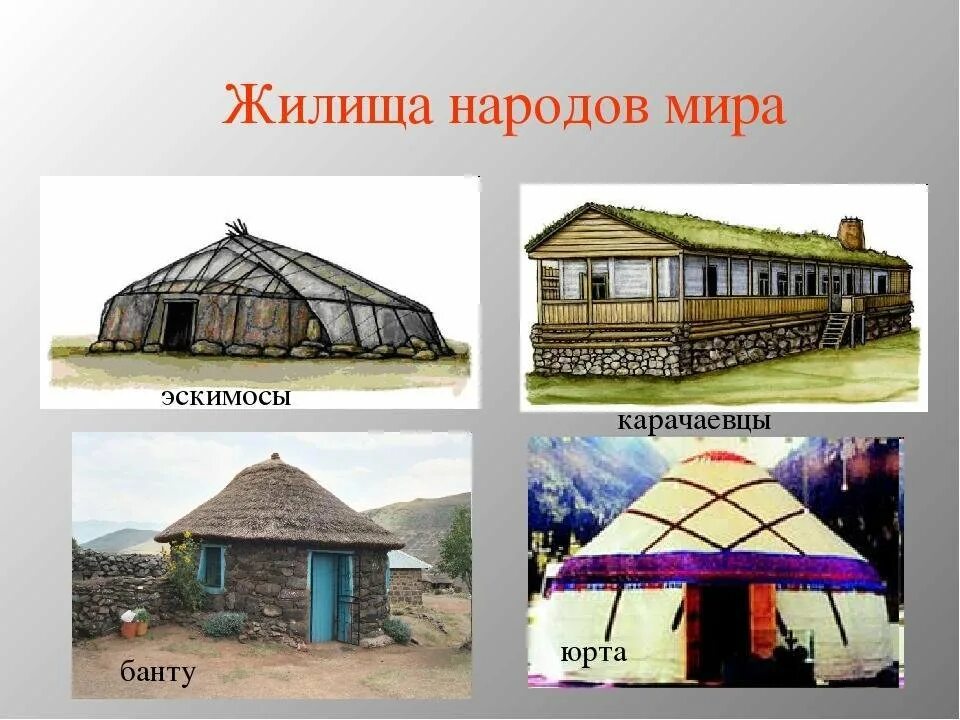 Жилища народов мира

эскимосы

карачаевцы

банту

юрта